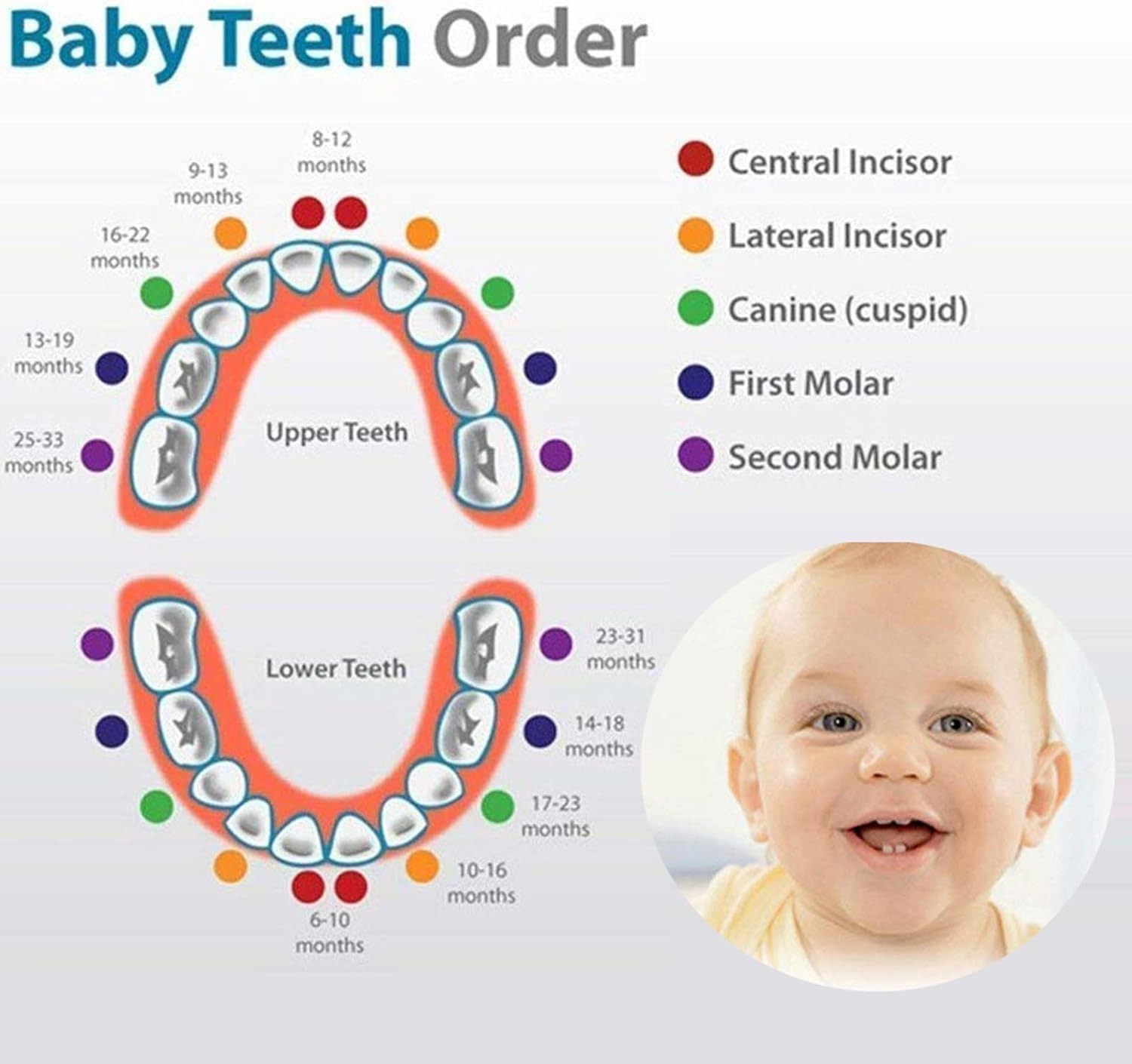 Baby Teeth Order

8-12 months

9-13 months

16-22 months

13-19 months

25-33 months

Upper Teeth

Central Incisor

Lateral Incisor

Canine (cuspid)

First Molar

Second Molar

Lower Teeth

23-31 months

14-18 months

17-23 months

10-16 months

6-10 months